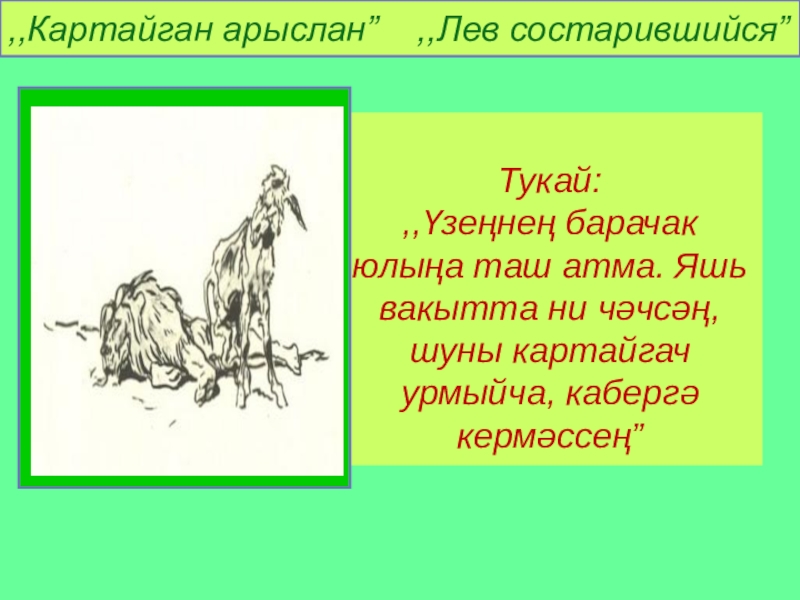 ,,Картайган арыслан” ,,Лев состарившийся”

Тукай:
,,Үзеңнең барачак юлыңа таш атма. Яшь вакытта ни чәчсәң, шуны картайгач урмыйча, кабергә кермәссең”